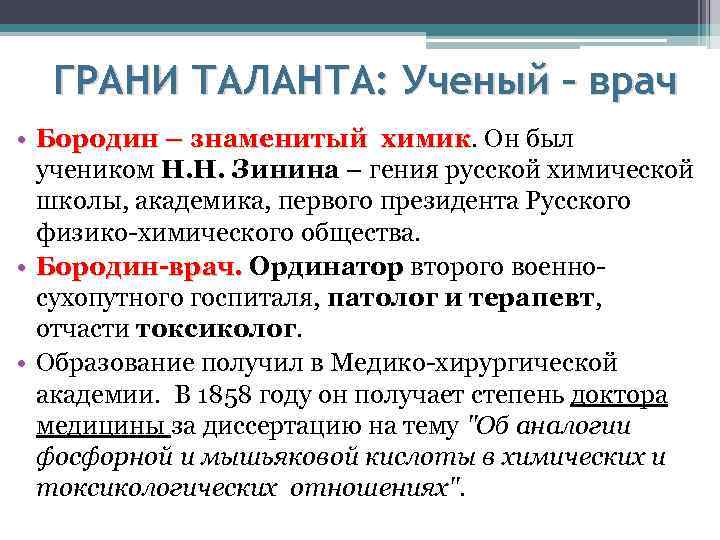 ГРАНИ ТАЛАНТА: Ученый – врач

• Бородин – знаменитый химик. Он был учеником Н.Н. Зинина – гения русской химической школы, академика, первого президента Русского физико-химического общества.

• Бородин-врач. Ординатор второго военно-сухопутного госпиталя, патолог и терапевт, отчасти токсиколог.

• Образование получил в Медико-хирургической академии. В 1858 году он получает степень доктора медицины за диссертацию на тему "Об аналогии фосфорной и мышьяковой кислоты в химических и токсикологических отношениях".